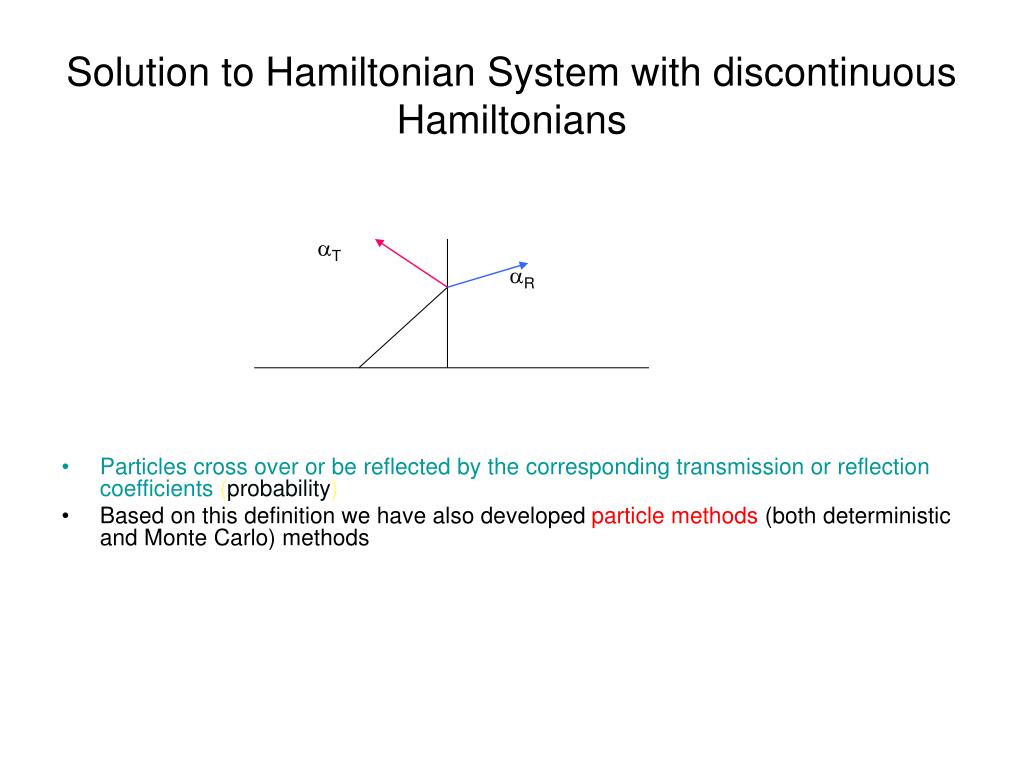 Solution to Hamiltonian System with discontinuous Hamiltonians

$\alpha_T$

$\alpha_R$

• Particles cross over or be reflected by the corresponding transmission or reflection coefficients (probability)
• Based on this definition we have also developed particle methods (both deterministic and Monte Carlo) methods